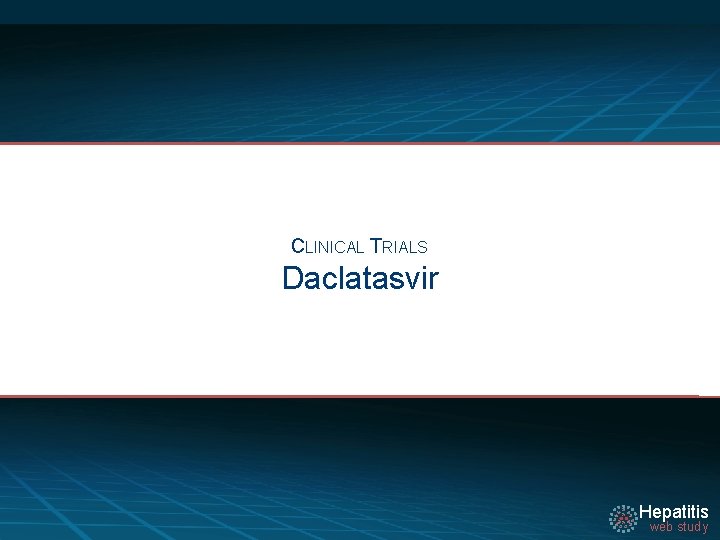 CLINICAL TRIALS
Daclatasvir

Hepatitis
web study